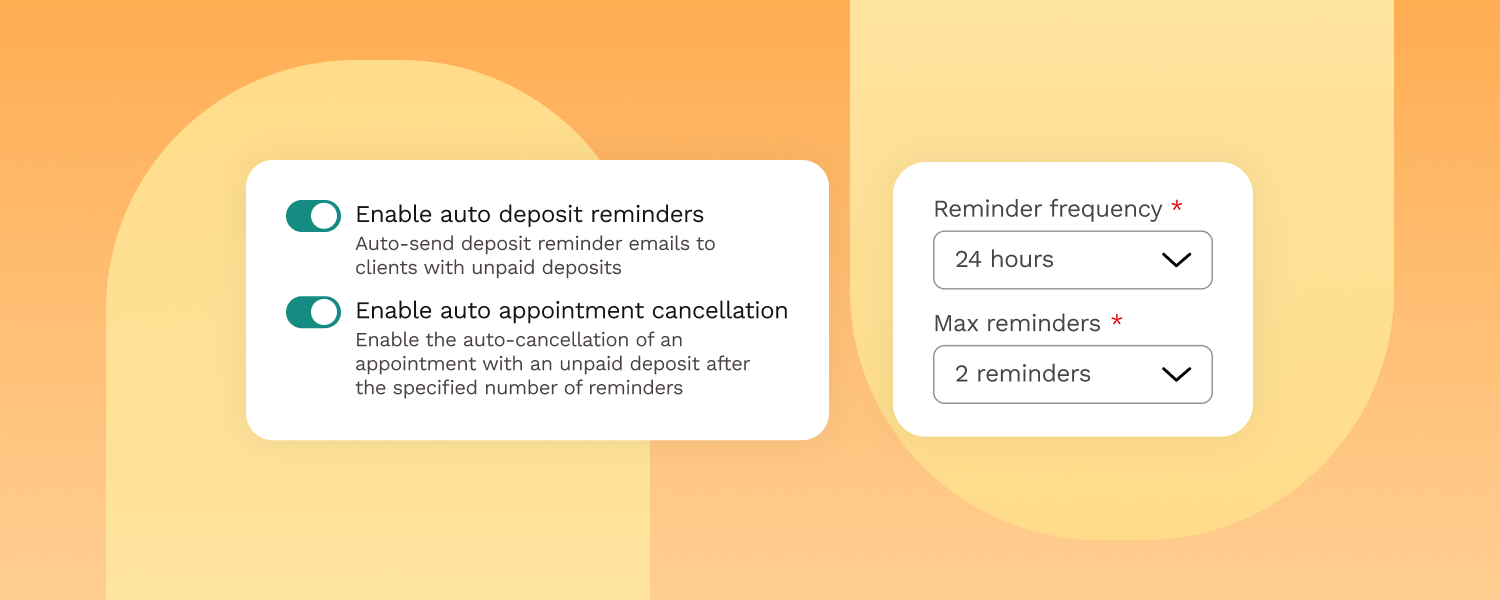 Enable auto deposit reminders
Auto-send deposit reminder emails to clients with unpaid deposits

Enable auto appointment cancellation
Enable the auto-cancellation of an appointment with an unpaid deposit after the specified number of reminders

Reminder frequency *
24 hours

Max reminders *
2 reminders